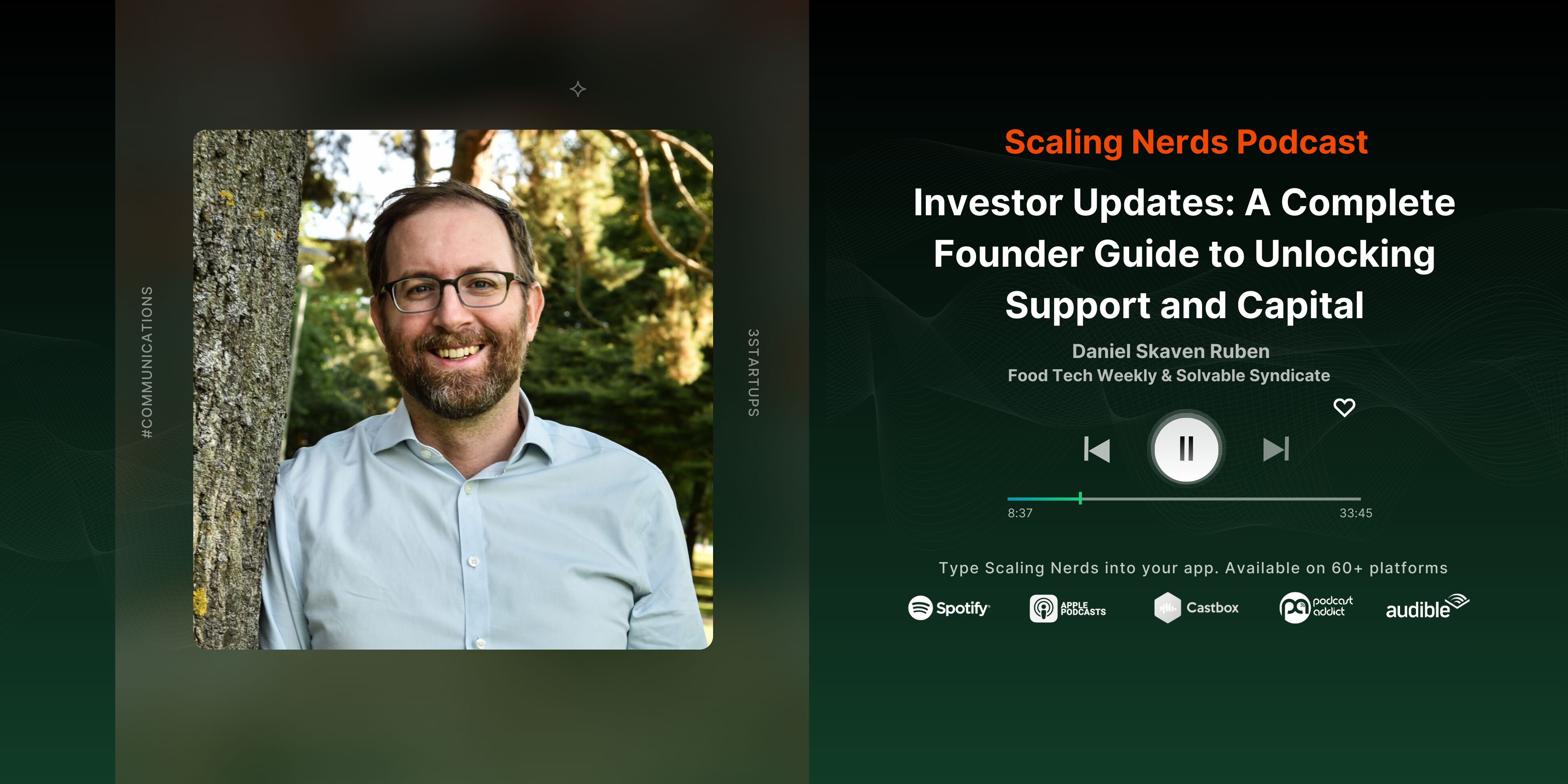 #COMMUNICATIONS

3STARTUPS

Scaling Nerds Podcast

Investor Updates: A Complete Founder Guide to Unlocking Support and Capital

Daniel Skaven Ruben
Food Tech Weekly & Solvable Syndicate

8:37
33:45

Type Scaling Nerds into your app. Available on 60+ platforms

Spotify
APPLE PODCASTS
Castbox
podcast addict
audible